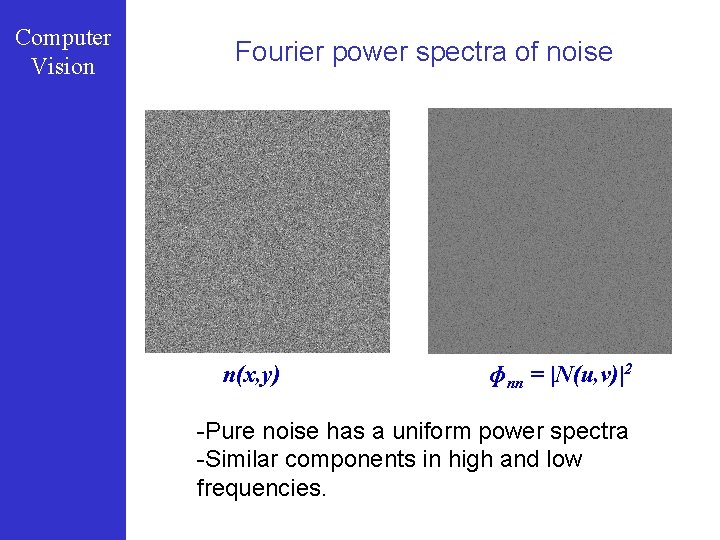 Computer Vision

Fourier power spectra of noise

$n(x,y)$

$\phi_{nn} = |N(u,v)|^2$

-Pure noise has a uniform power spectra
-Similar components in high and low frequencies.